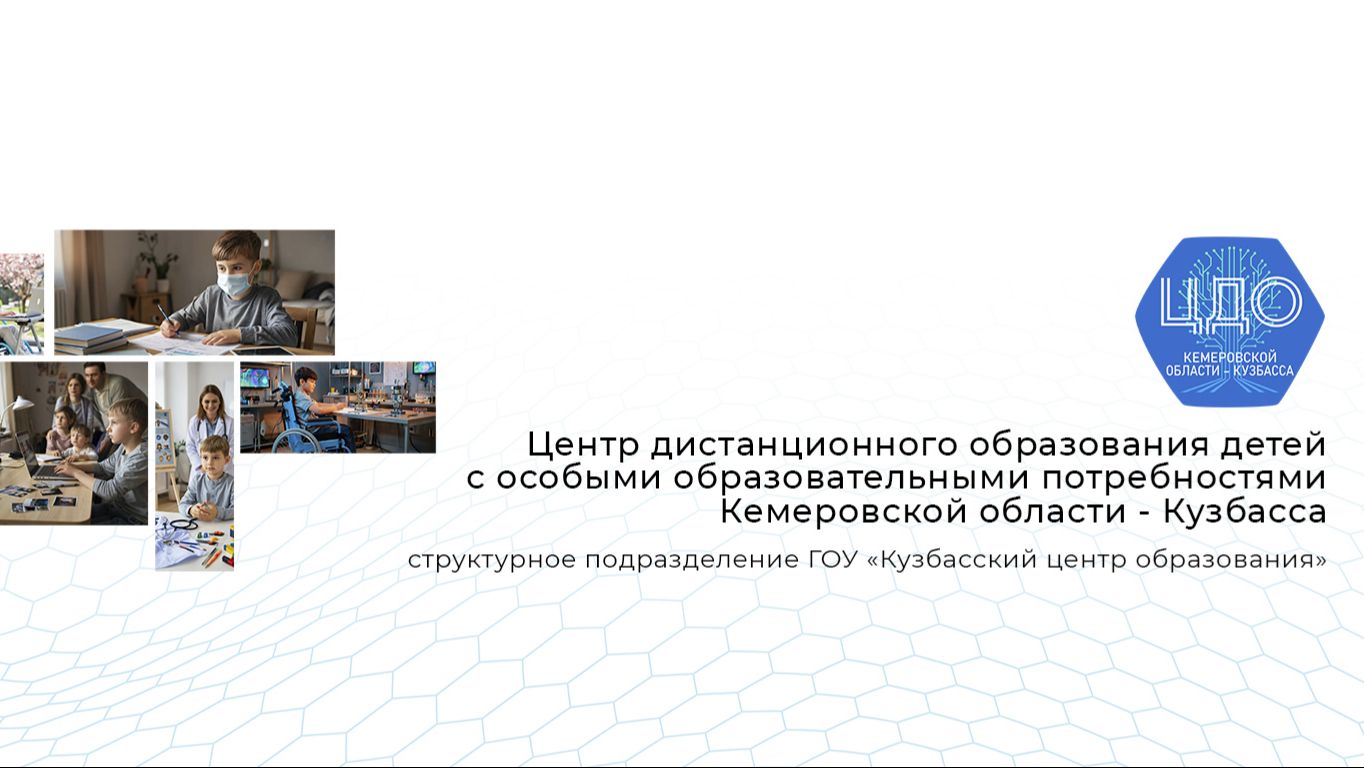 ЦДО
КЕМЕРОВСКОЙ ОБЛАСТИ - КУЗБАССА

Центр дистанционного образования детей с особыми образовательными потребностями Кемеровской области - Кузбасса

структурное подразделение ГОУ «Кузбасский центр образования»